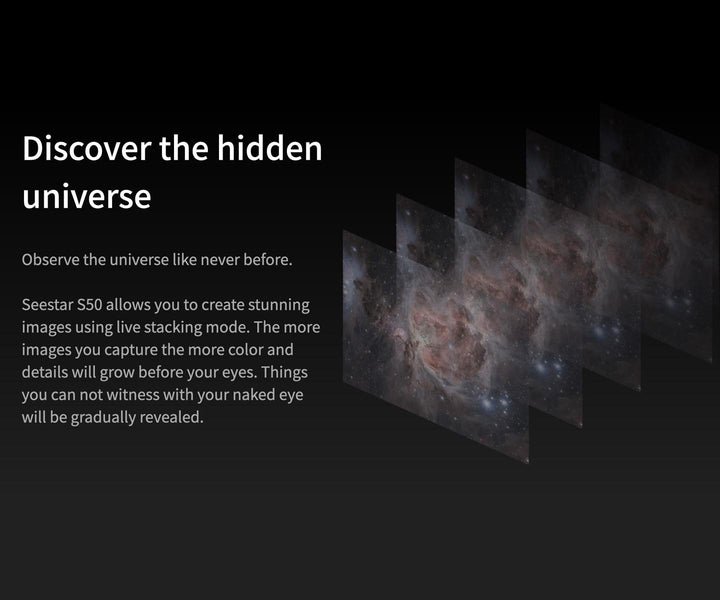 Discover the hidden universe

Observe the universe like never before.

Seestar S50 allows you to create stunning images using live stacking mode. The more images you capture the more color and details will grow before your eyes. Things you can not witness with your naked eye will be gradually revealed.